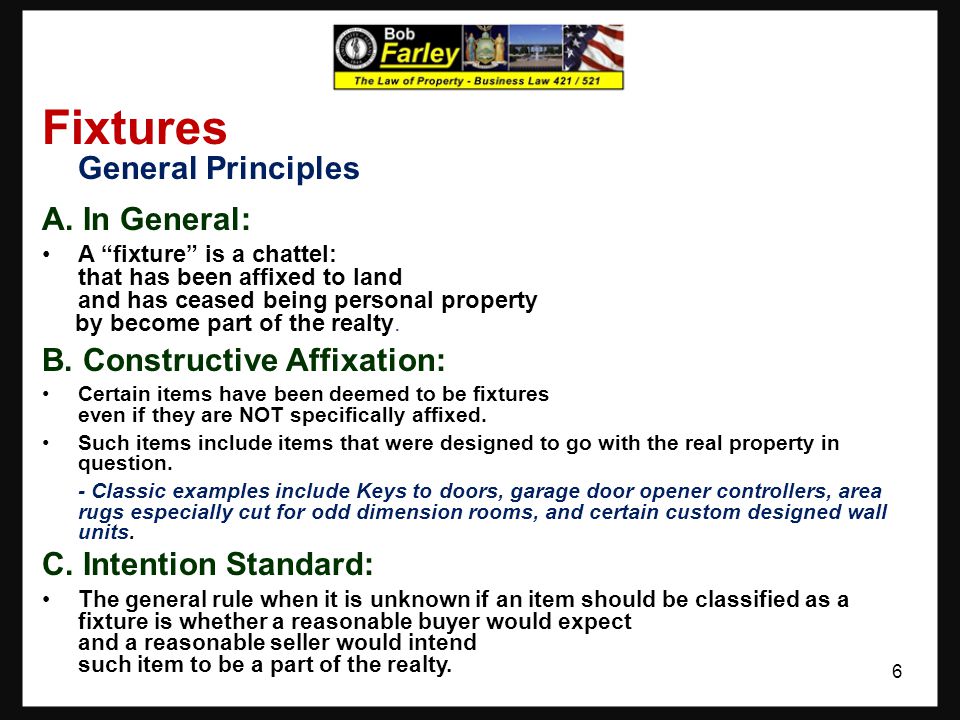 Bob Farley
The Law of Property - Business Law 421 / 521

Fixtures
General Principles

A. In General:
• A “fixture” is a chattel: that has been affixed to land and has ceased being personal property by become part of the realty.

B. Constructive Affixation:
• Certain items have been deemed to be fixtures even if they are NOT specifically affixed.
• Such items include items that were designed to go with the real property in question.
- Classic examples include Keys to doors, garage door opener controllers, area rugs especially cut for odd dimension rooms, and certain custom designed wall units.

C. Intention Standard:
• The general rule when it is unknown if an item should be classified as a fixture is whether a reasonable buyer would expect and a reasonable seller would intend such item to be a part of the realty.

6